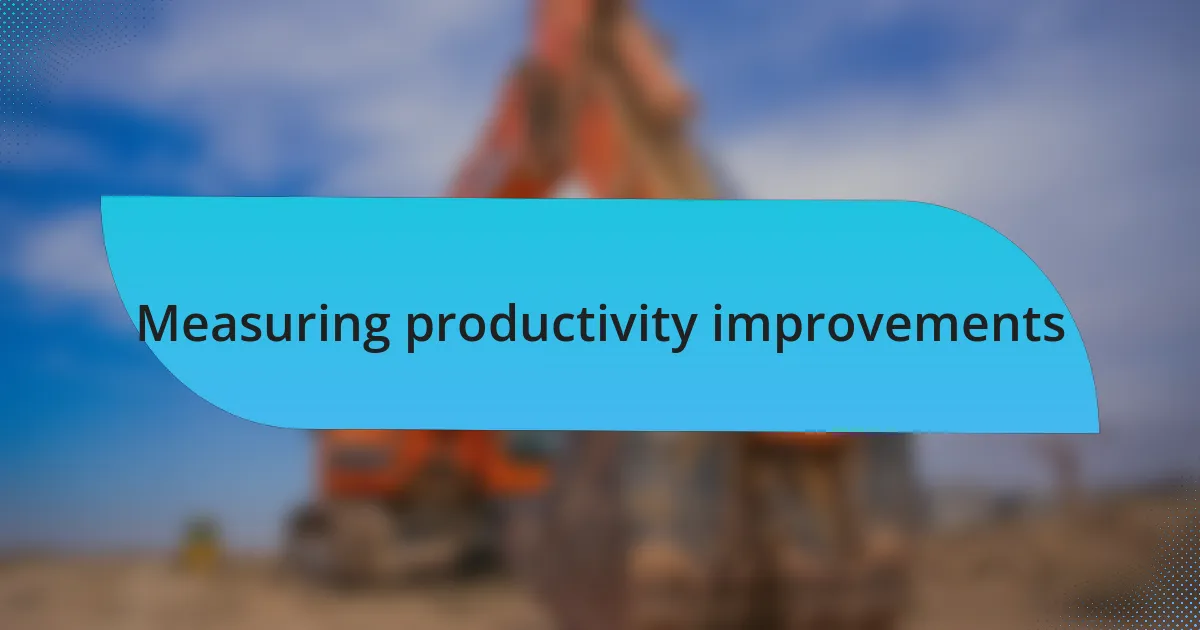 Measuring productivity improvements